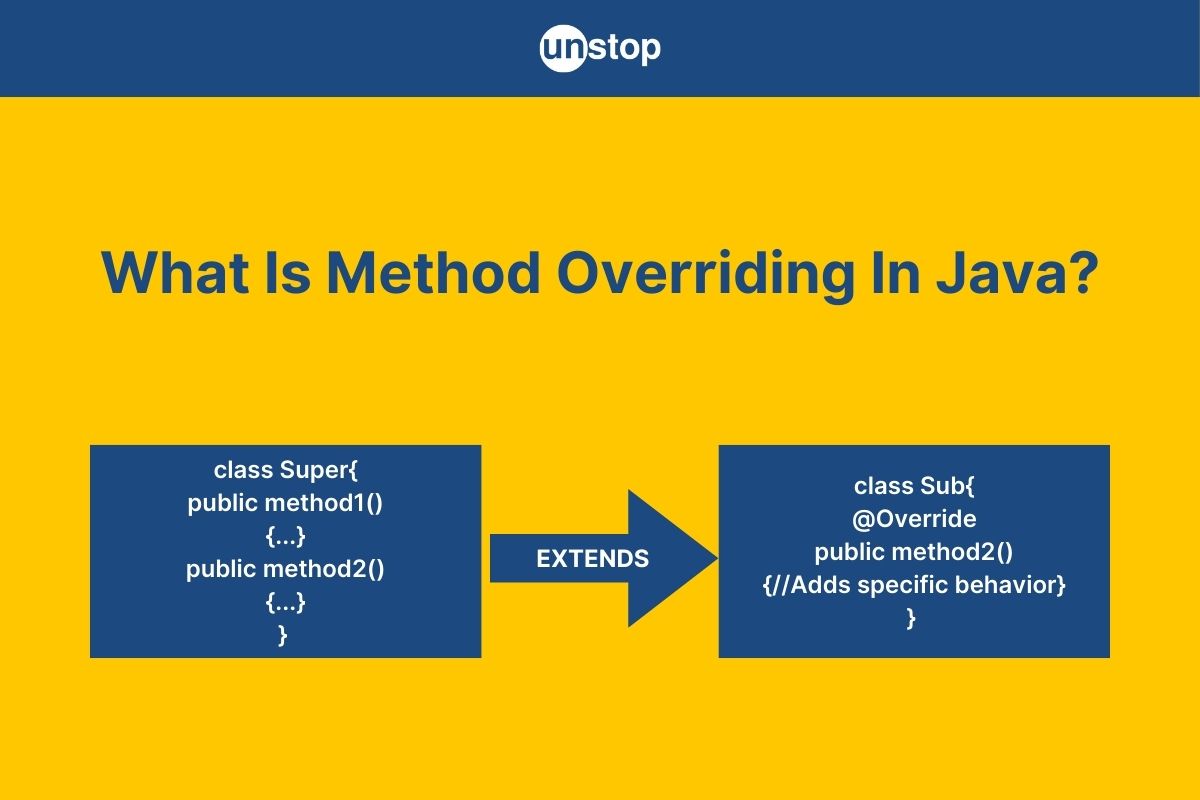 unstop

What Is Method Overriding In Java?

class Super{
public method1()
{...}
public method2()
{...}
}

EXTENDS

class Sub{
@Override
public method2()
{//Adds specific behavior}
}